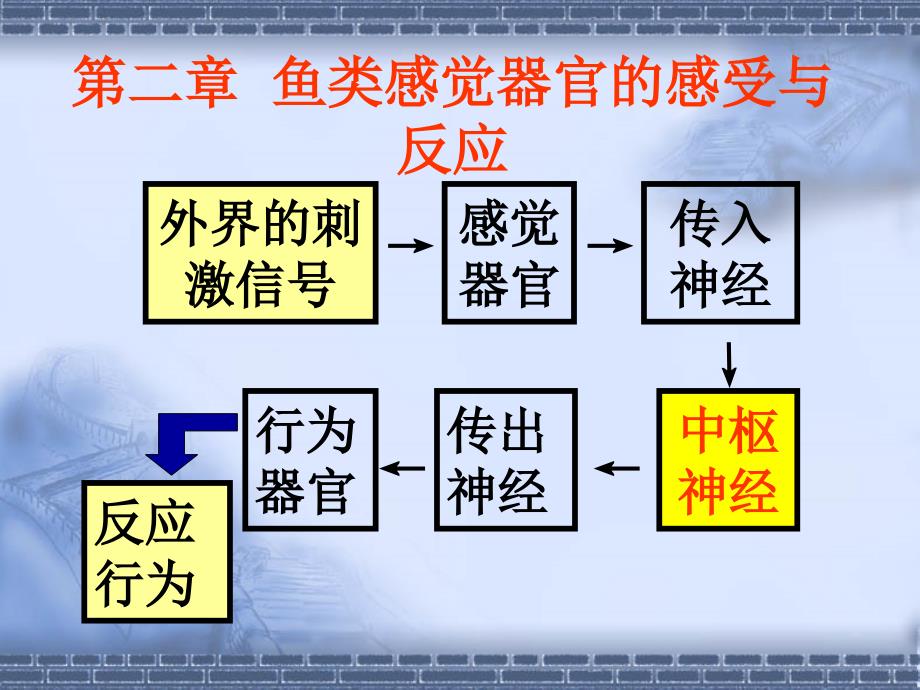 第二章 鱼类感觉器官的感受与反应

外界的刺激信号

感觉器官

传入神经

中枢神经

传出神经

行为器官

反应行为